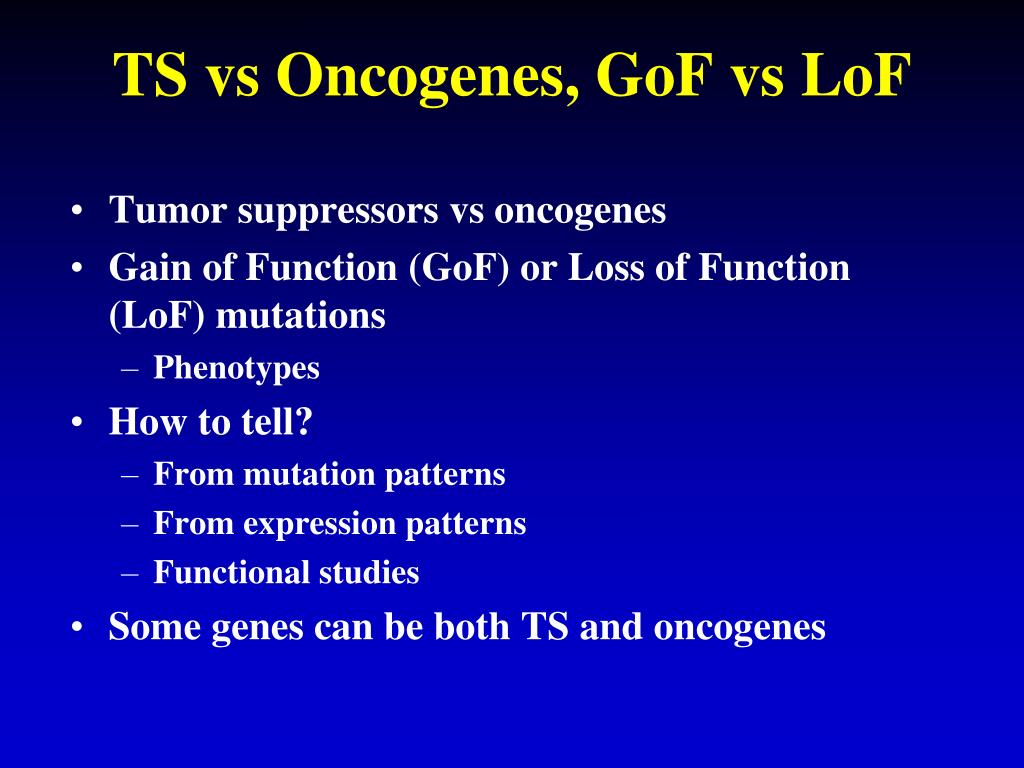 TS vs Oncogenes, GoF vs LoF

• Tumor suppressors vs oncogenes
• Gain of Function (GoF) or Loss of Function (LoF) mutations
  – Phenotypes
• How to tell?
  – From mutation patterns
  – From expression patterns
  – Functional studies
• Some genes can be both TS and oncogenes